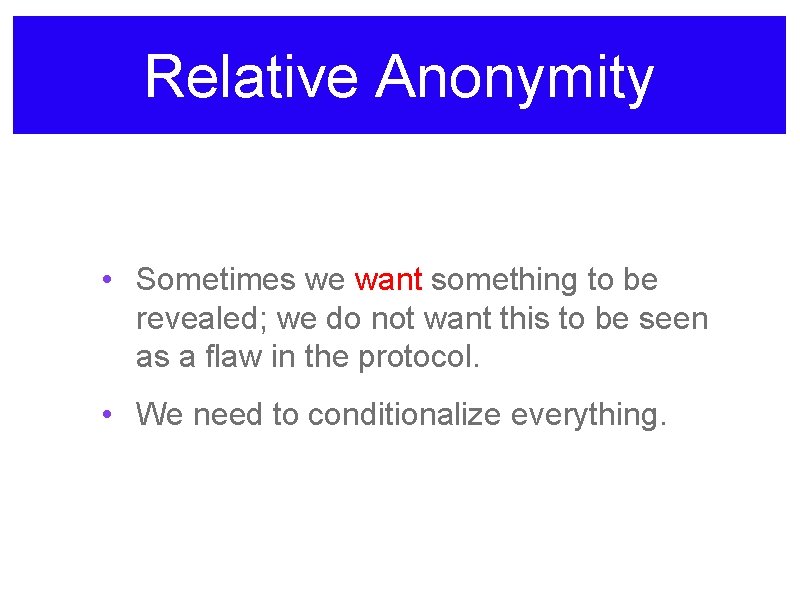 Relative Anonymity

• Sometimes we want something to be revealed; we do not want this to be seen as a flaw in the protocol.

• We need to conditionalize everything.